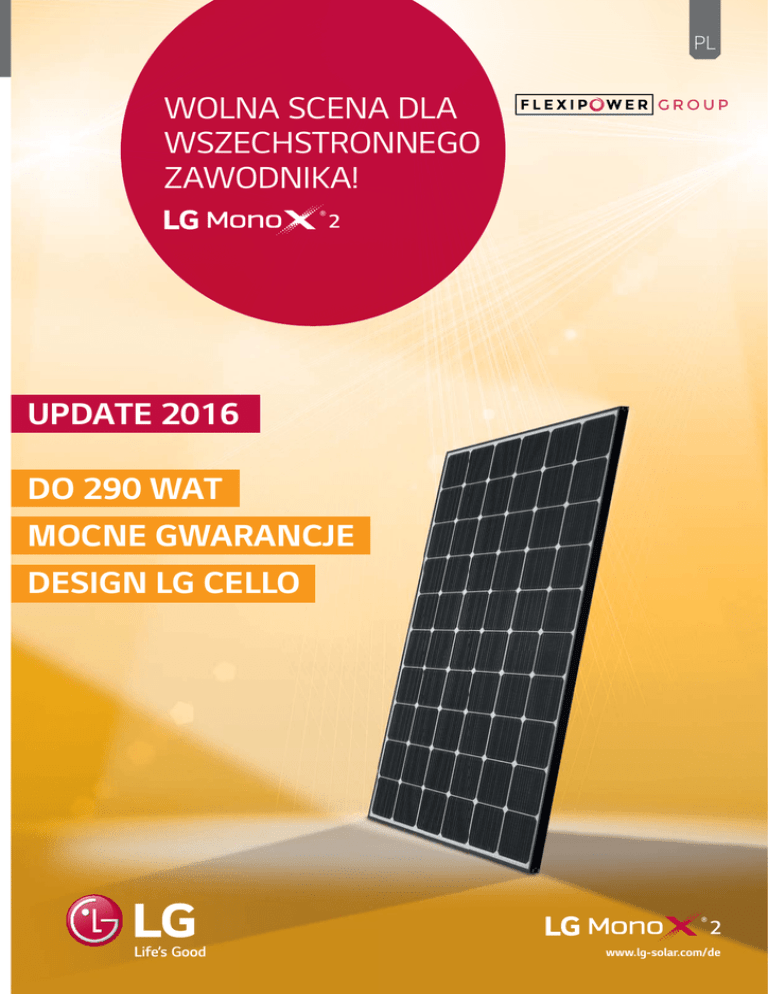 PL

WOLNA SCENA DLA WSZECHSTRONNEGO ZAWODNIKA!

LG MonoX® 2

FLEXIPOWER GROUP

UPDATE 2016

DO 290 WAT

MOCNE GWARANCJE

DESIGN LG CELLO

LG

Life's Good

LG MonoX® 2

www.lg-solar.com/de